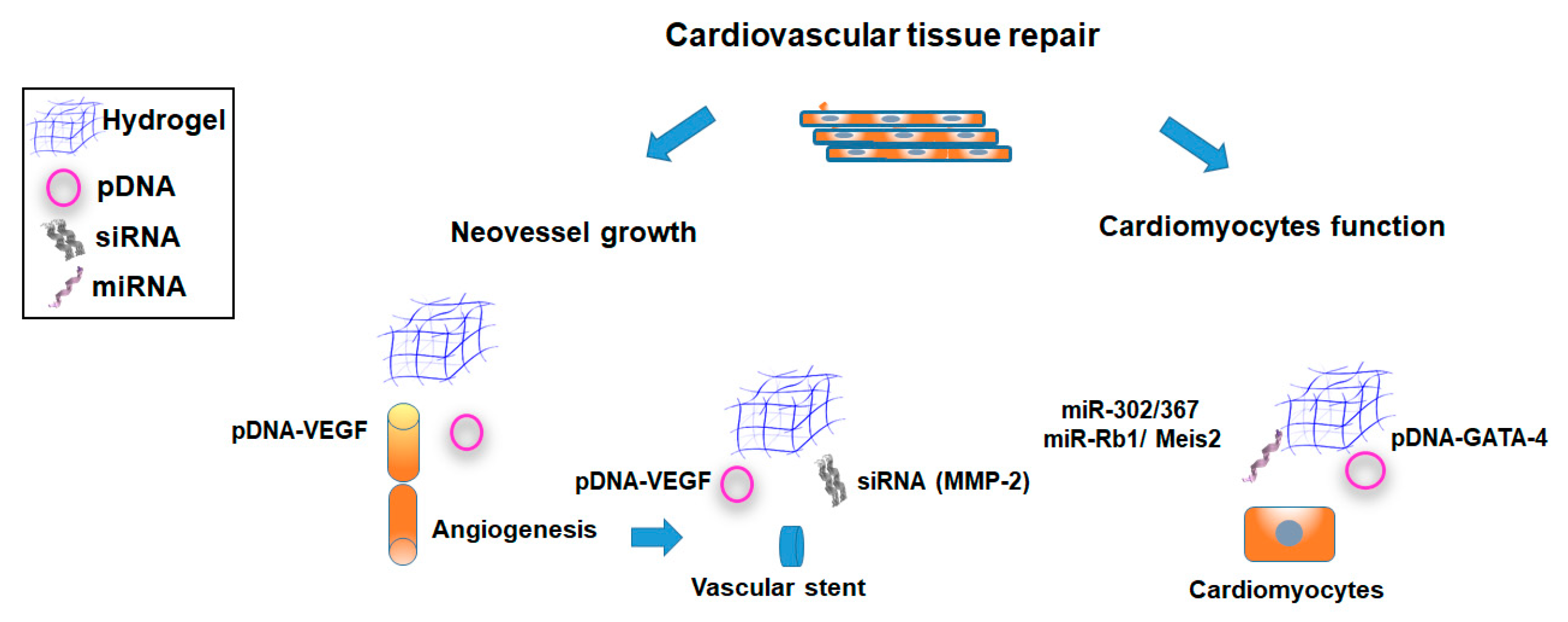 Cardiovascular tissue repair

Hydrogel
pDNA
siRNA
miRNA

Neovessel growth

Cardiomyocytes function

pDNA-VEGF

Angiogenesis

pDNA-VEGF

siRNA (MMP-2)

Vascular stent

miR-302/367
miR-Rb1/ Meis2

pDNA-GATA-4

Cardiomyocytes